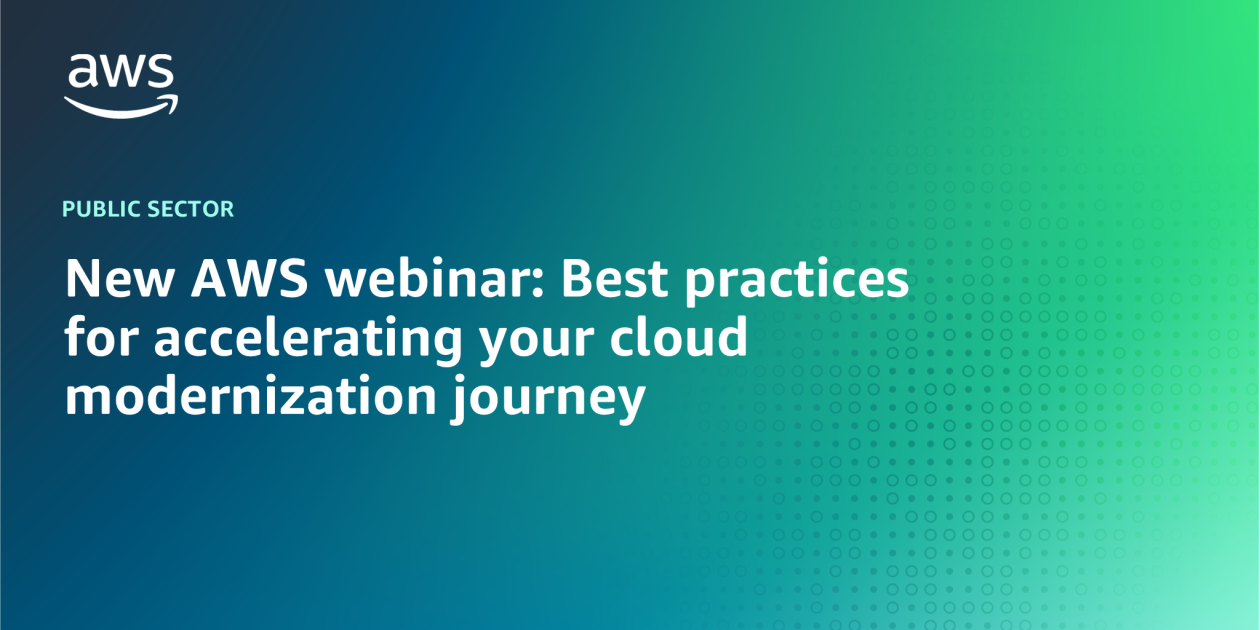 aws

PUBLIC SECTOR

New AWS webinar: Best practices for accelerating your cloud modernization journey